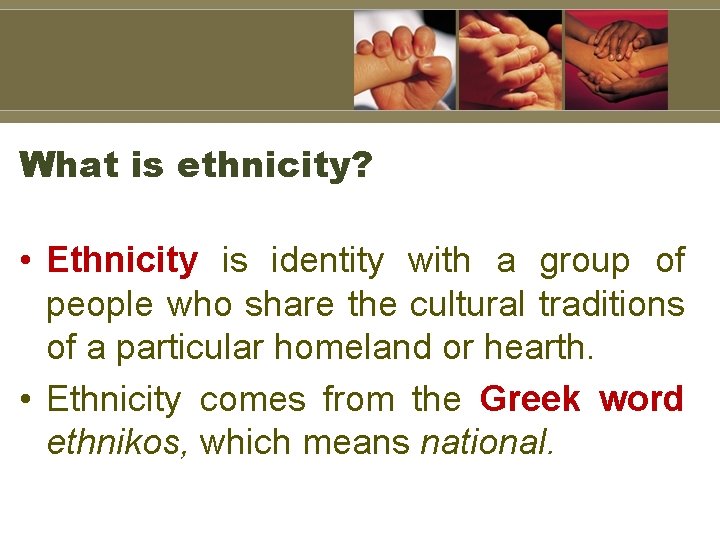 What is ethnicity?

• Ethnicity is identity with a group of people who share the cultural traditions of a particular homeland or hearth.

• Ethnicity comes from the Greek word ethnikos, which means national.